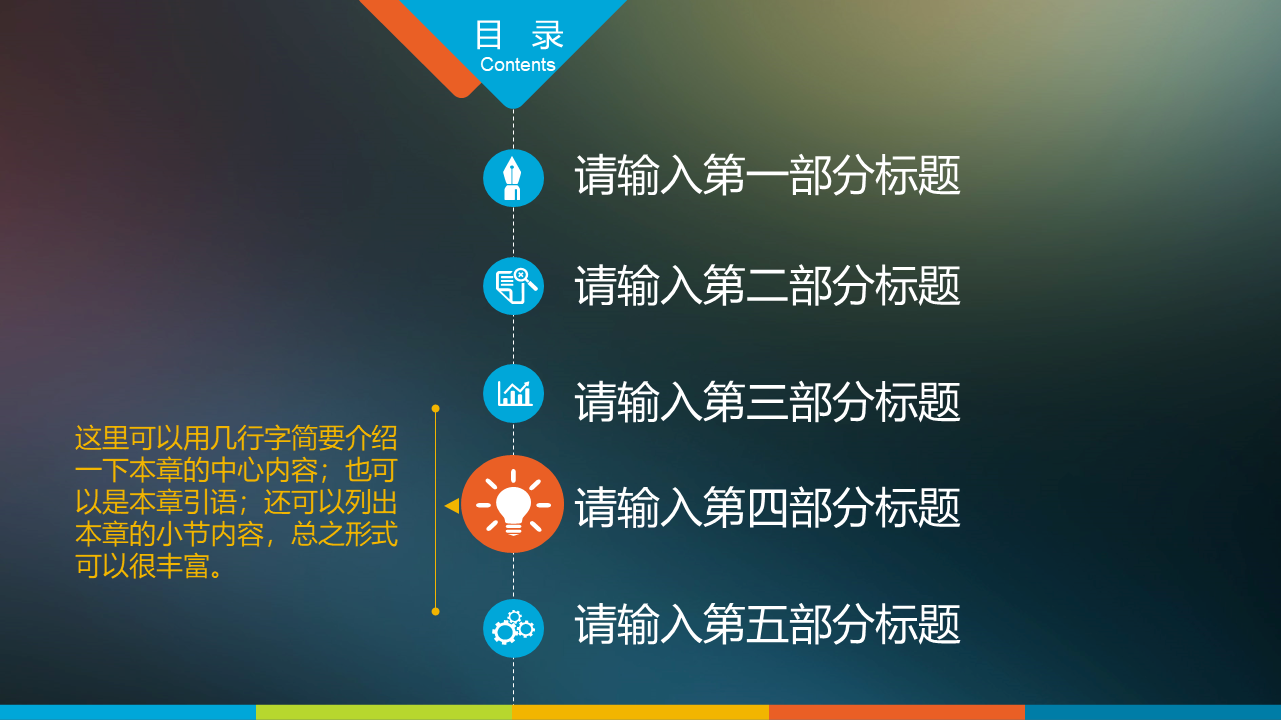 目　录
Contents

请输入第一部分标题

请输入第二部分标题

请输入第三部分标题

这里可以用几行字简要介绍一下本章的中心内容；也可以是本章引语；还可以列出本章的小节内容，总之形式可以很丰富。

请输入第四部分标题

请输入第五部分标题